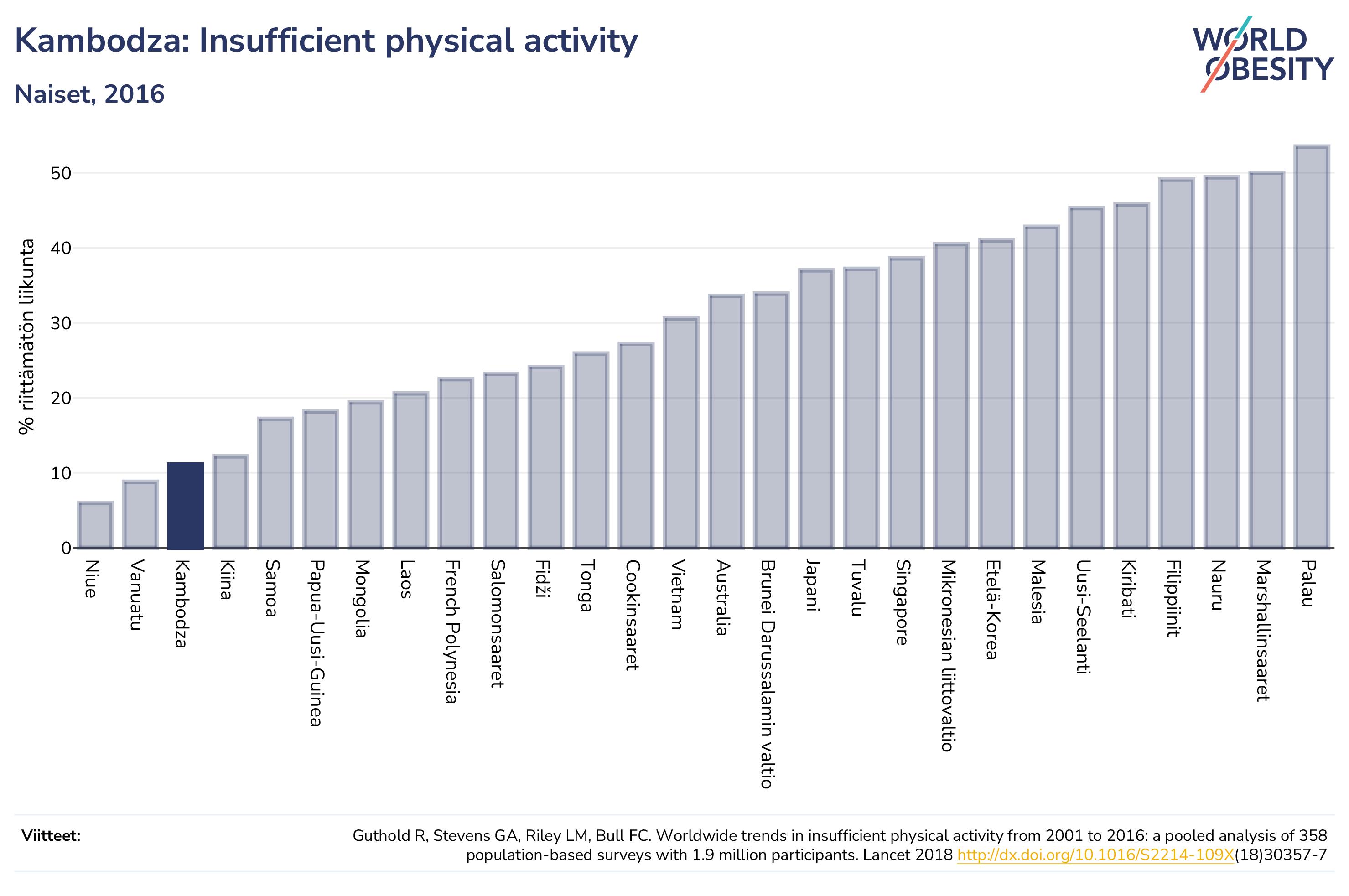 Kambodza: Insufficient physical activity

Naiset, 2016

WORLD OBESITY

% riittämätön liikunta

50
40
30
20
10
0

Niue
Vanuatu
Kambodza
Kiina
Samoa
Papua-Uusi-Guinea
Mongolia
Laos
French Polynesia
Salomonsaaret
Fidži
Tonga
Cookinsaaret
Vietnam
Australia
Brunei Darussalamin valtio
Japani
Tuvalu
Singapore
Mikronesian liittovaltio
Etelä-Korea
Malesia
Uusi-Seelanti
Kiribati
Filippiinit
Nauru
Marshallinsaaret
Palau

Viitteet:

Guthold R, Stevens GA, Riley LM, Bull FC. Worldwide trends in insufficient physical activity from 2001 to 2016: a pooled analysis of 358 population-based surveys with 1.9 million participants. Lancet 2018 http://dx.doi.org/10.1016/S2214-109X(18)30357-7